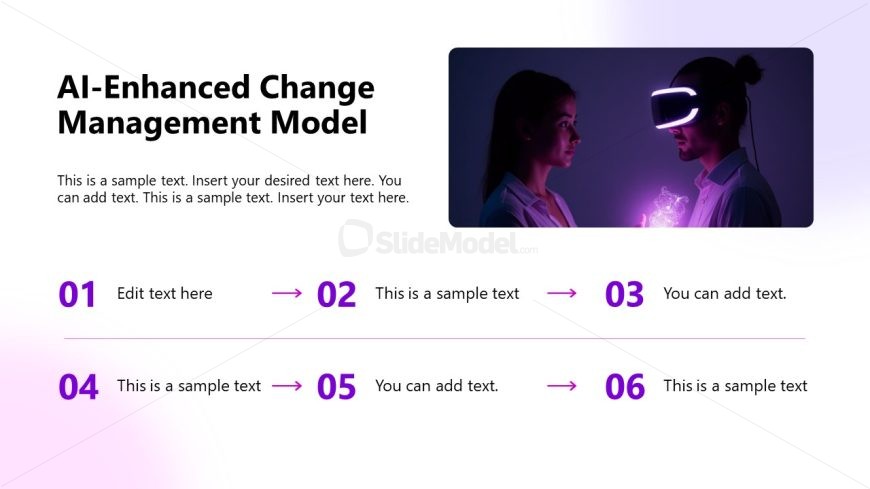 AI-Enhanced Change Management Model

This is a sample text. Insert your desired text here. You can add text. This is a sample text. Insert your text here.

SlideModel.com

01 Edit text here → 02 This is a sample text → 03 You can add text.

04 This is a sample text → 05 You can add text. → 06 This is a sample text